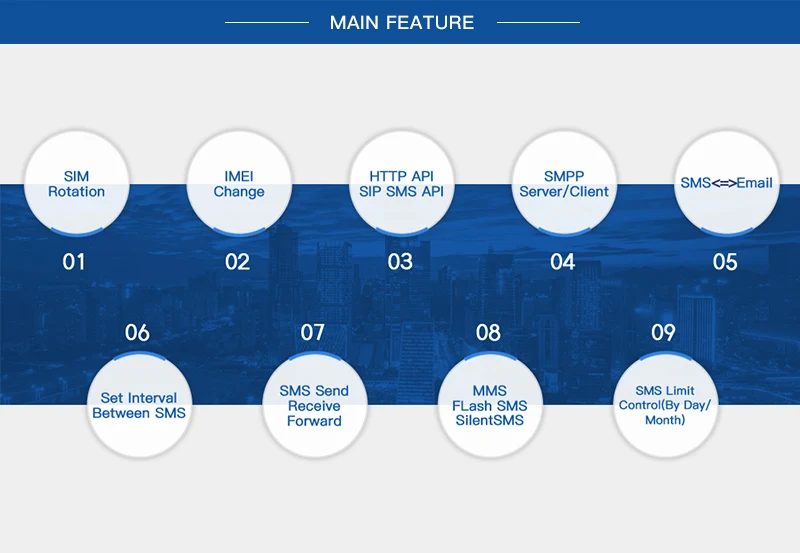 MAIN FEATURE

SIM Rotation

01

IMEI Change

02

HTTP API SIP SMS API

03

SMPP Server/Client

04

SMS<=>Email

05

06

Set Interval Between SMS

07

SMS Send Receive Forward

08

MMS FLash SMS SilentSMS

09

SMS Limit Control(By Day/ Month)